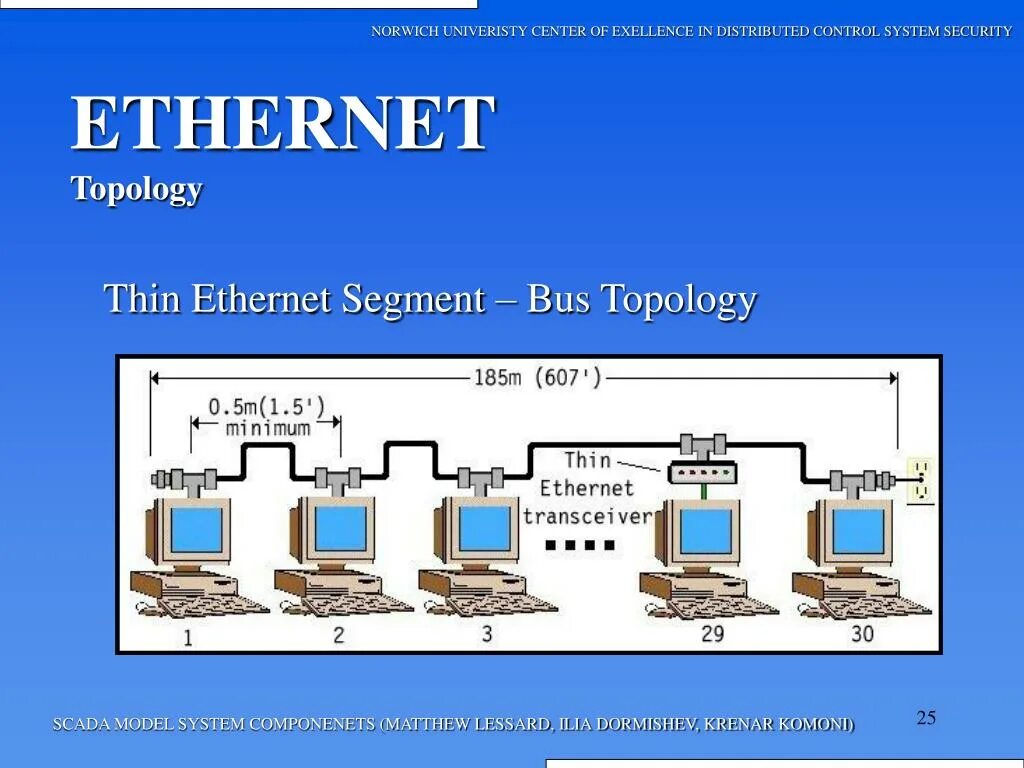 NORWICH UNIVERISTY CENTER OF EXELLENCE IN DISTRIBUTED CONTROL SYSTEM SECURITY

ETHERNET
Topology

Thin Ethernet Segment – Bus Topology

185m (607')

0.5m(1.5') minimum

Thin Ethernet transceiver

1
2
3
29
30

SCADA MODEL SYSTEM COMPONENETS (MATTHEW LESSARD, ILIA DORMISHEV, KRENAR KOMONI)

25